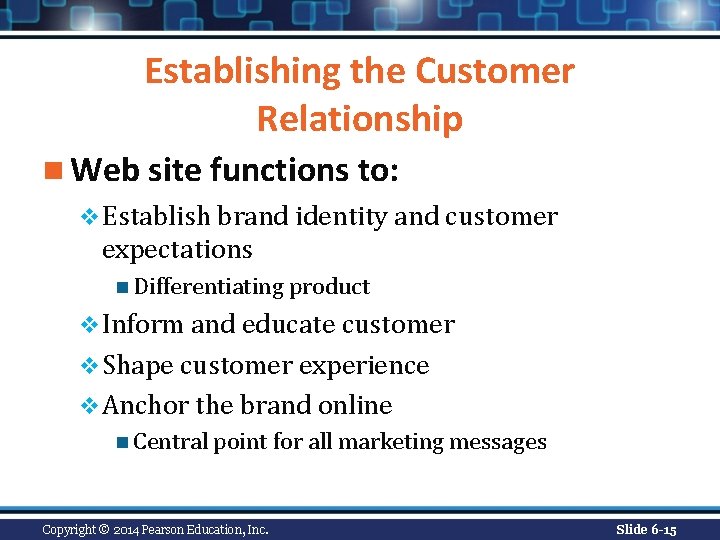 Establishing the Customer Relationship

Web site functions to:

Establish brand identity and customer expectations

Differentiating product

Inform and educate customer

Shape customer experience

Anchor the brand online

Central point for all marketing messages

Copyright © 2014 Pearson Education, Inc.

Slide 6-15